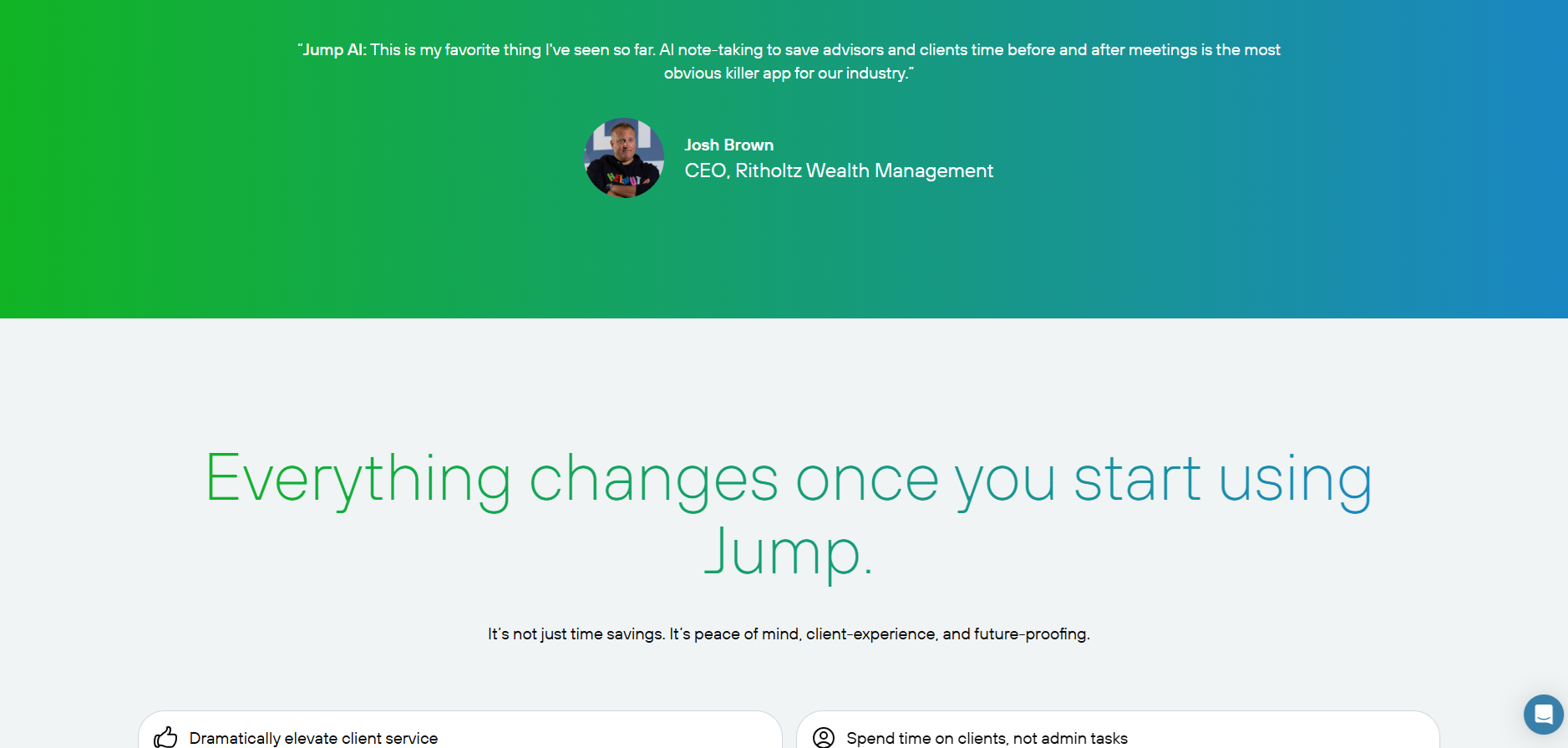 "Jump AI: This is my favorite thing I've seen so far. AI note-taking to save advisors and clients time before and after meetings is the most obvious killer app for our industry."

Josh Brown
CEO, Ritholtz Wealth Management

Everything changes once you start using Jump.

It's not just time savings. It's peace of mind, client-experience, and future-proofing.

Dramatically elevate client service

Spend time on clients, not admin tasks